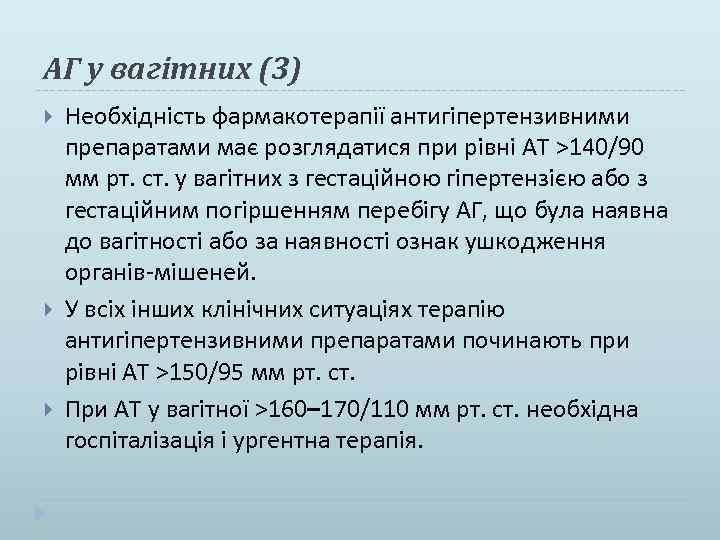 АГ у вагітних (3)

Необхідність фармакотерапії антигіпертензивними препаратами має розглядатися при рівні АТ >140/90 мм рт. ст. у вагітних з гестаційною гіпертензією або з гестаційним погіршенням перебігу АГ, що була наявна до вагітності або за наявності ознак ушкодження органів-мішеней.

У всіх інших клінічних ситуаціях терапію антигіпертензивними препаратами починають при рівні АТ >150/95 мм рт. ст.

При АТ у вагітної >160–170/110 мм рт. ст. необхідна госпіталізація і ургентна терапія.